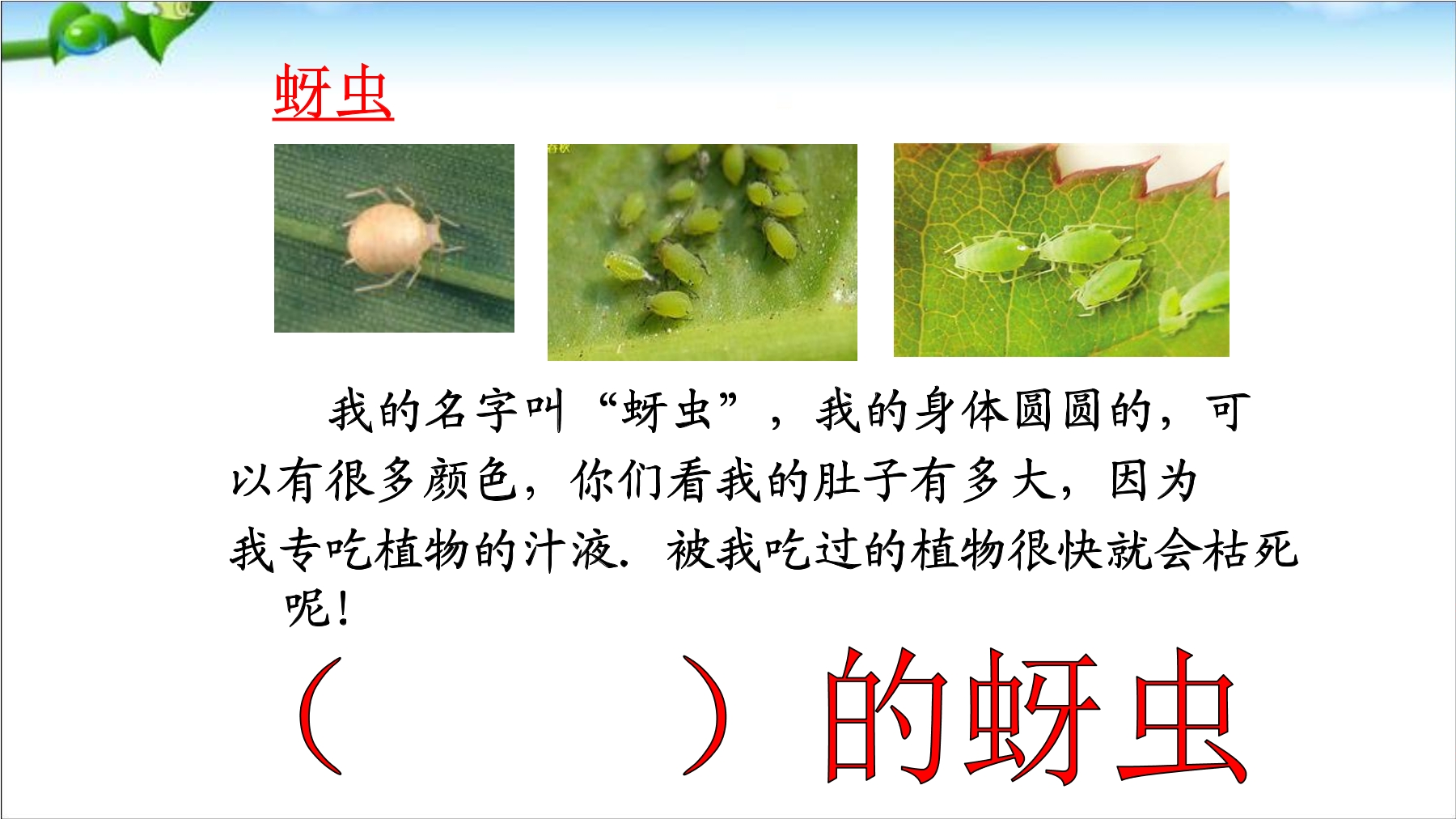 蚜虫

我的名字叫“蚜虫”，我的身体圆圆的，可以有很多颜色，你们看我的肚子有多大，因为我专吃植物的汁液．被我吃过的植物很快就会枯死呢！

（　　　　）的蚜虫